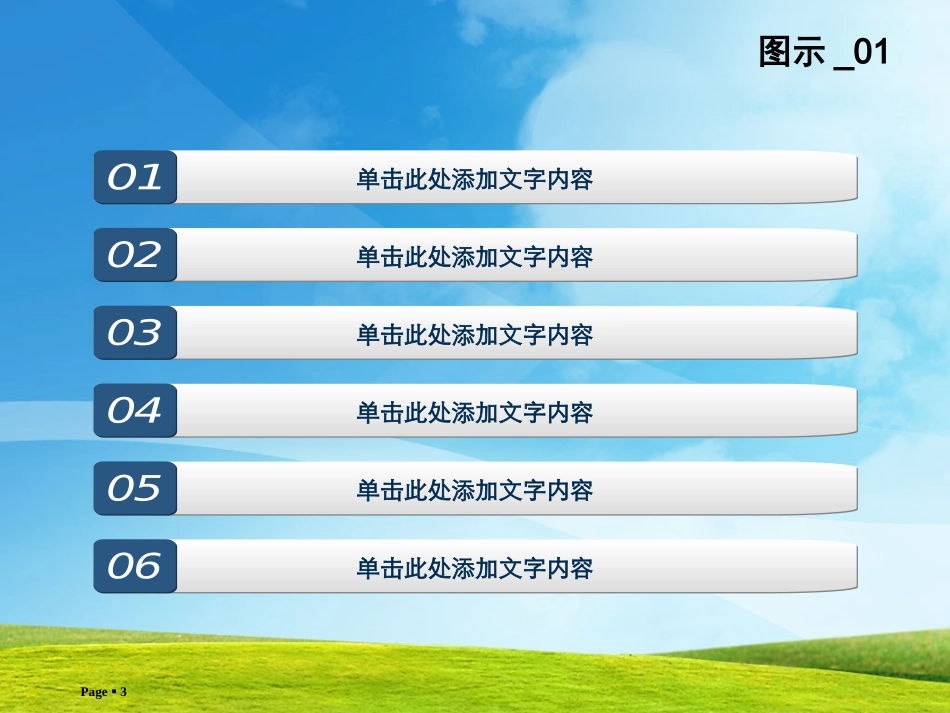 图示 _01

01 单击此处添加文字内容

02 单击此处添加文字内容

03 单击此处添加文字内容

04 单击此处添加文字内容

05 单击此处添加文字内容

06 单击此处添加文字内容

Page ▪ 3